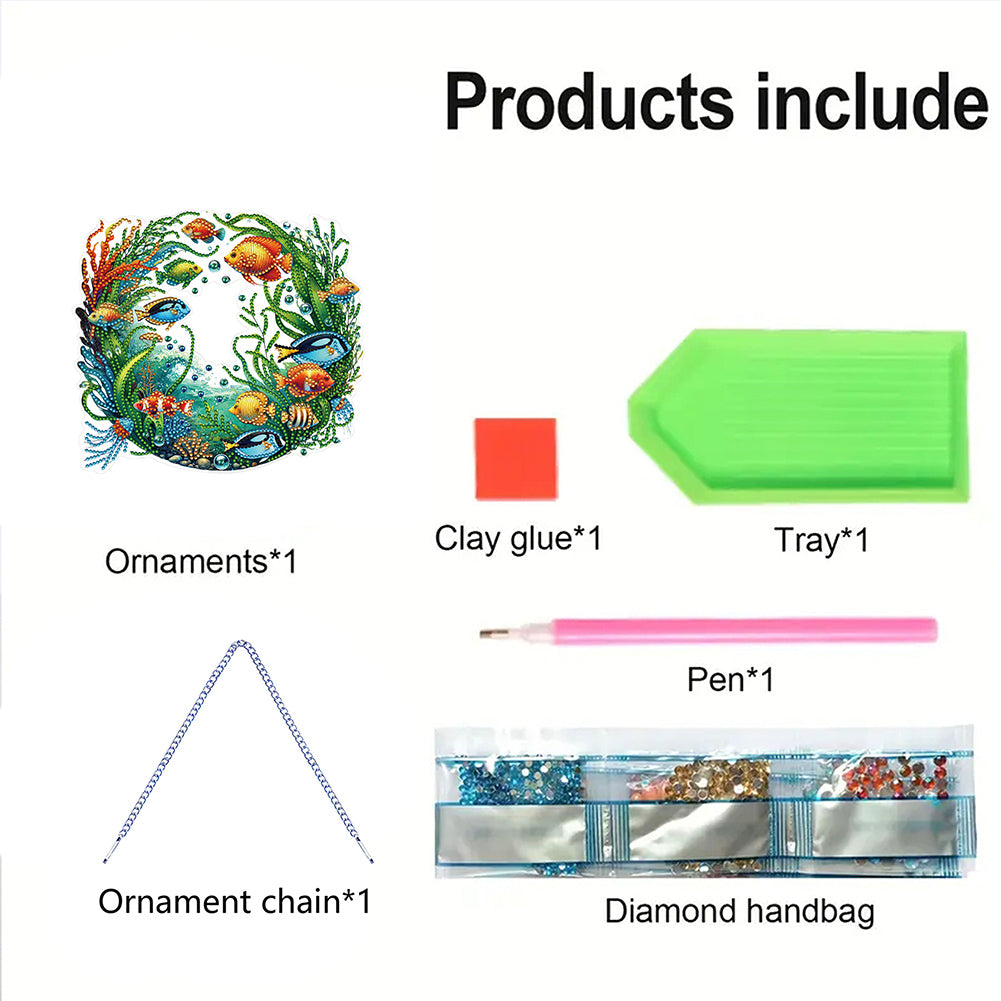 Products include

Ornaments*1

Clay glue*1

Tray*1

Pen*1

Ornament chain*1

Diamond handbag